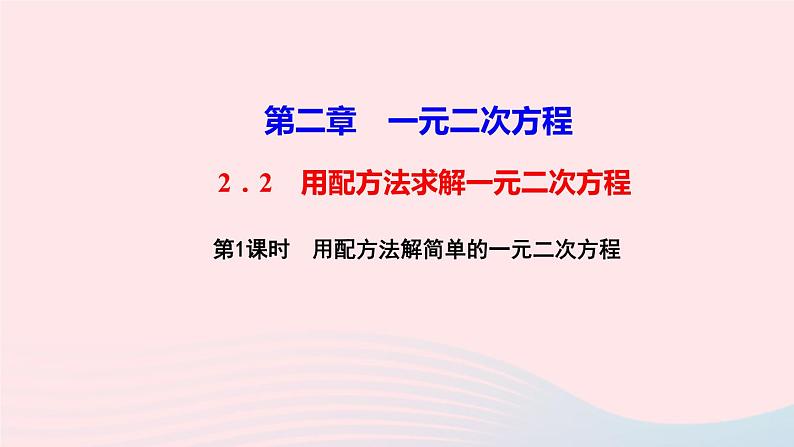 第二章　一元二次方程

2．2　用配方法求解一元二次方程

第1课时　用配方法解简单的一元二次方程